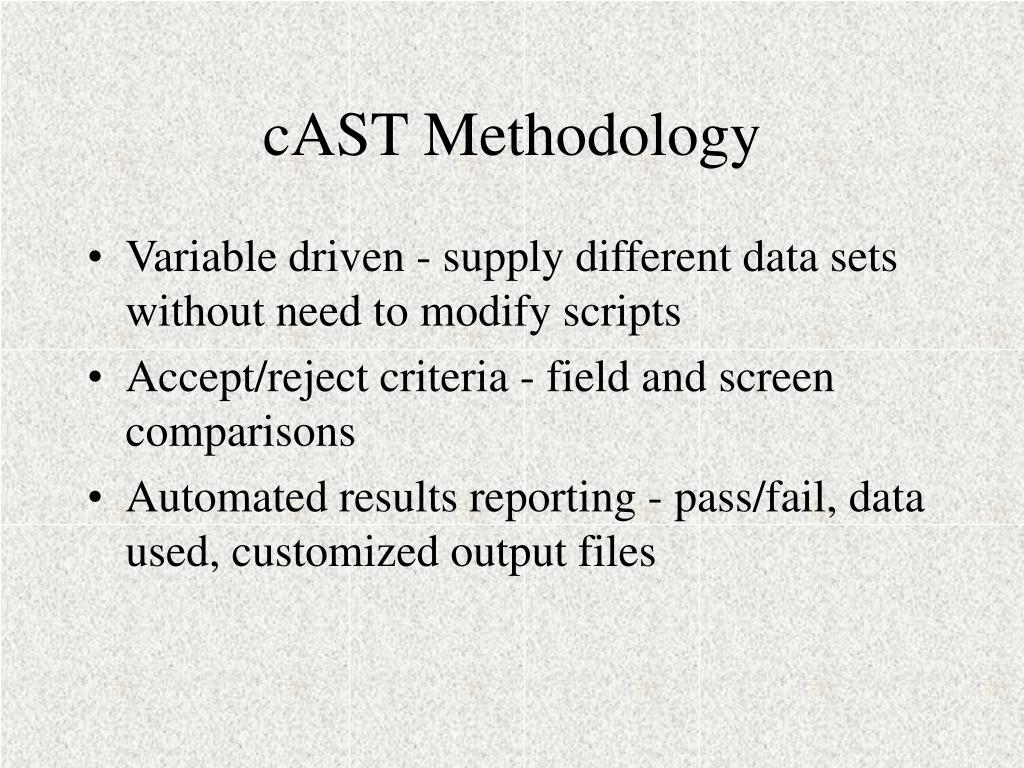 cAST Methodology

• Variable driven - supply different data sets without need to modify scripts
• Accept/reject criteria - field and screen comparisons
• Automated results reporting - pass/fail, data used, customized output files